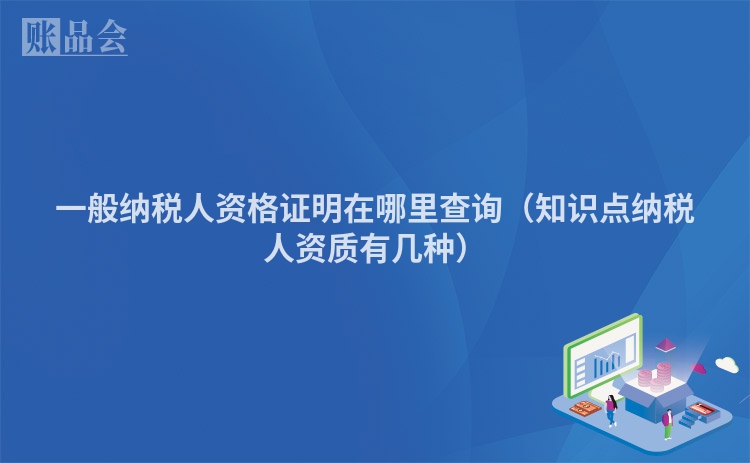 账品会

一般纳税人资格证明在哪里查询（知识点纳税人资质有几种）